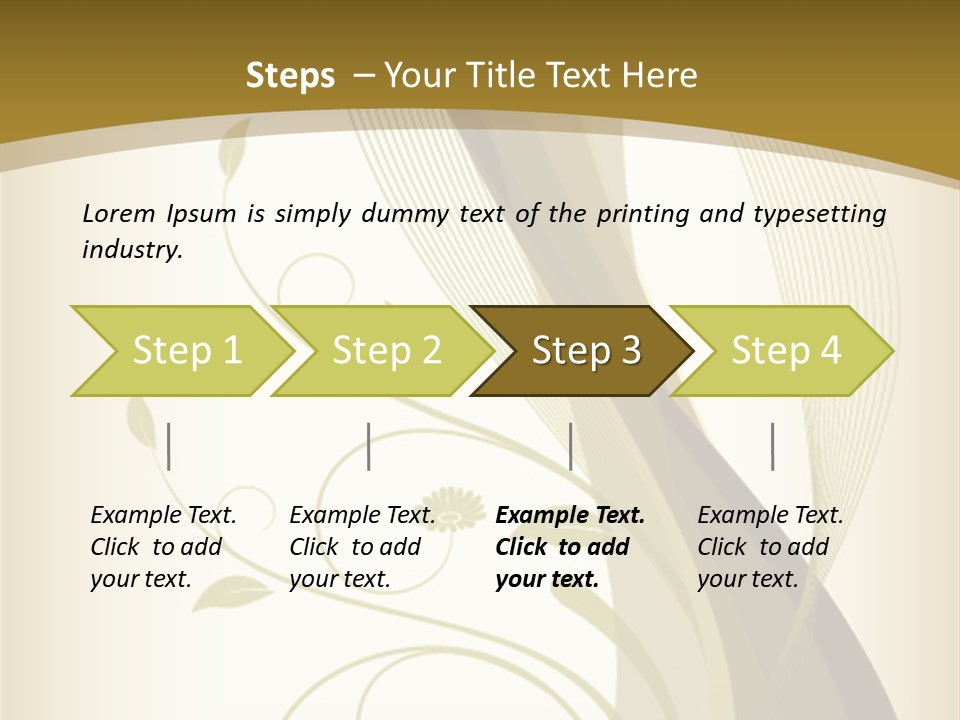 Steps – Your Title Text Here

Lorem Ipsum is simply dummy text of the printing and typesetting industry.

Step 1

Step 2

Step 3

Step 4

Example Text. Click to add your text.

Example Text. Click to add your text.

Example Text. Click to add your text.

Example Text. Click to add your text.